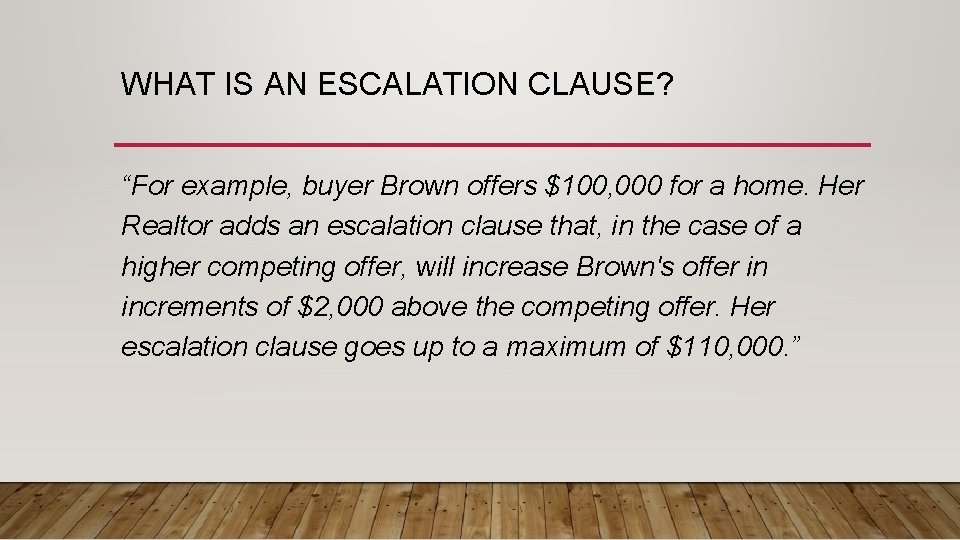 WHAT IS AN ESCALATION CLAUSE?

“For example, buyer Brown offers \$100,000 for a home. Her Realtor adds an escalation clause that, in the case of a higher competing offer, will increase Brown's offer in increments of \$2,000 above the competing offer. Her escalation clause goes up to a maximum of \$110,000.”